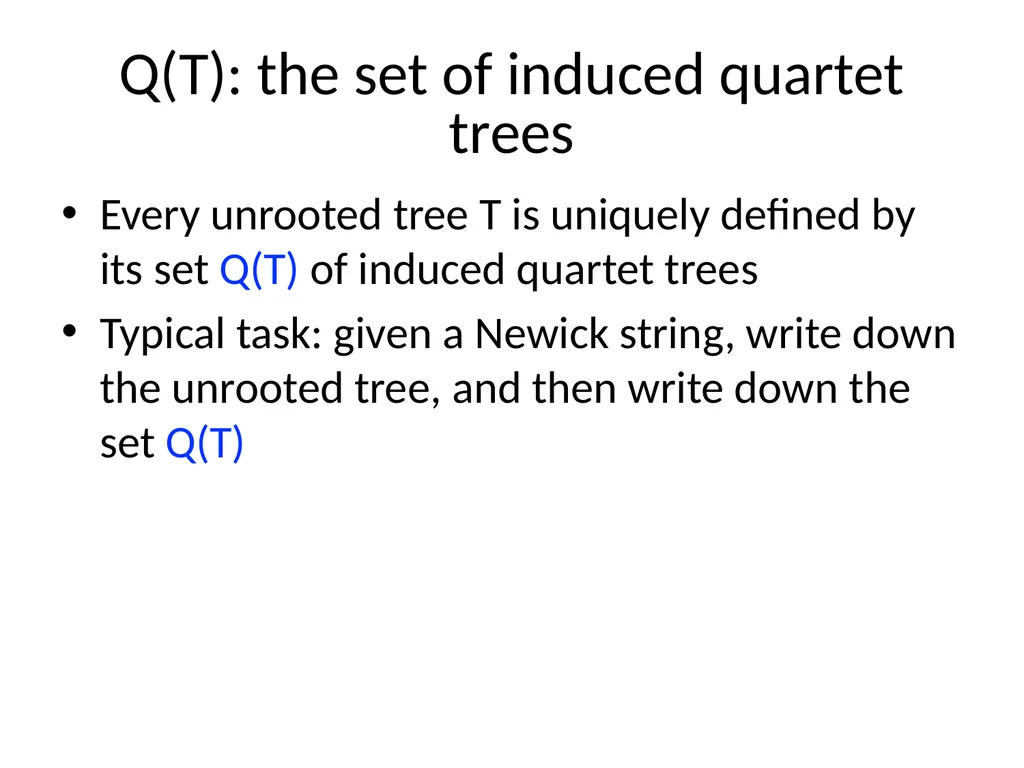 Q(T): the set of induced quartet trees

• Every unrooted tree T is uniquely defined by its set Q(T) of induced quartet trees

• Typical task: given a Newick string, write down the unrooted tree, and then write down the set Q(T)